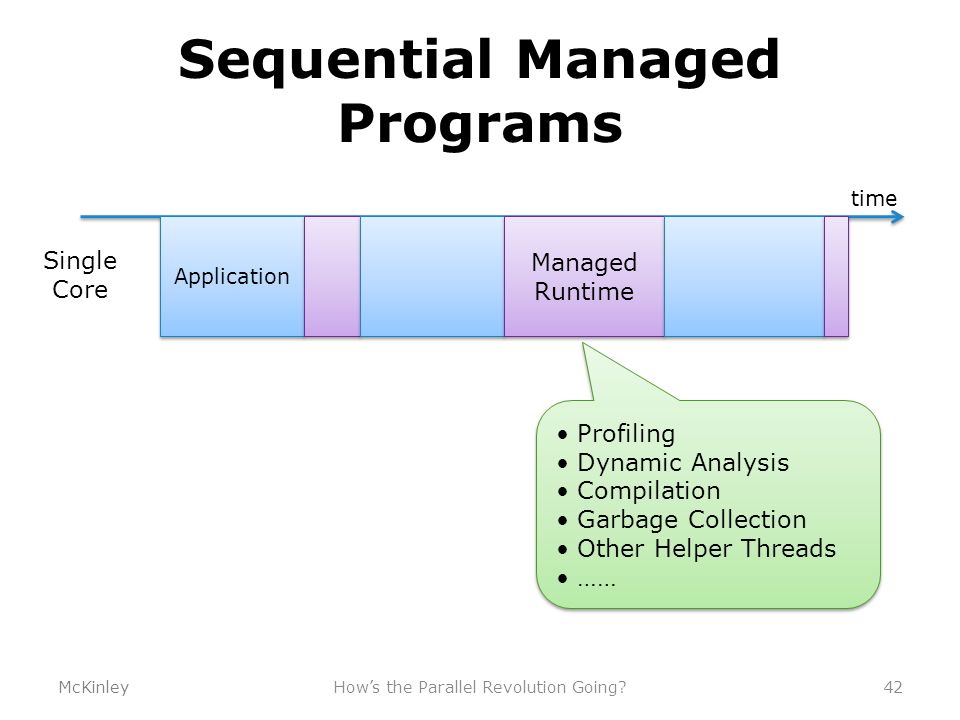 Sequential Managed Programs

time

Single Core

Application

Managed Runtime

• Profiling
• Dynamic Analysis
• Compilation
• Garbage Collection
• Other Helper Threads
• ……

McKinley

How's the Parallel Revolution Going?

42